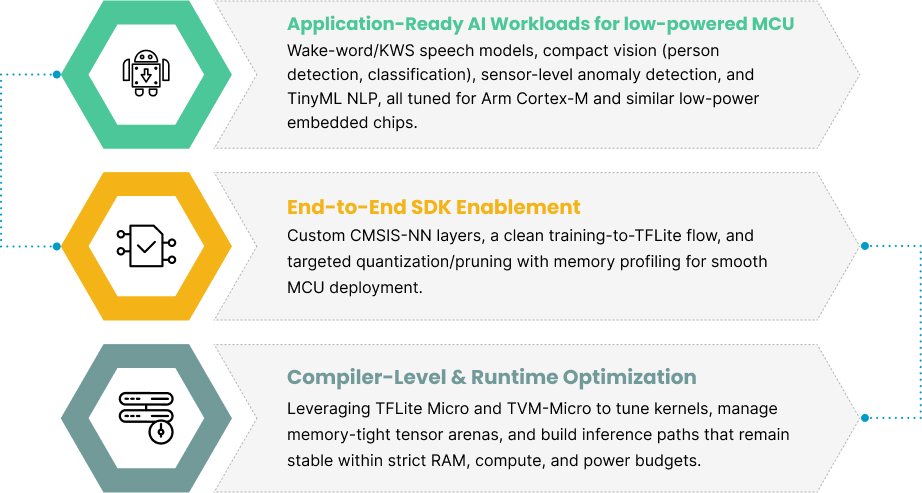 Application-Ready AI Workloads for low-powered MCU

Wake-word/KWS speech models, compact vision (person detection, classification), sensor-level anomaly detection, and TinyML NLP, all tuned for Arm Cortex-M and similar low-power embedded chips.

End-to-End SDK Enablement

Custom CMSIS-NN layers, a clean training-to-TFLite flow, and targeted quantization/pruning with memory profiling for smooth MCU deployment.

Compiler-Level & Runtime Optimization

Leveraging TFLite Micro and TVM-Micro to tune kernels, manage memory-tight tensor arenas, and build inference paths that remain stable within strict RAM, compute, and power budgets.